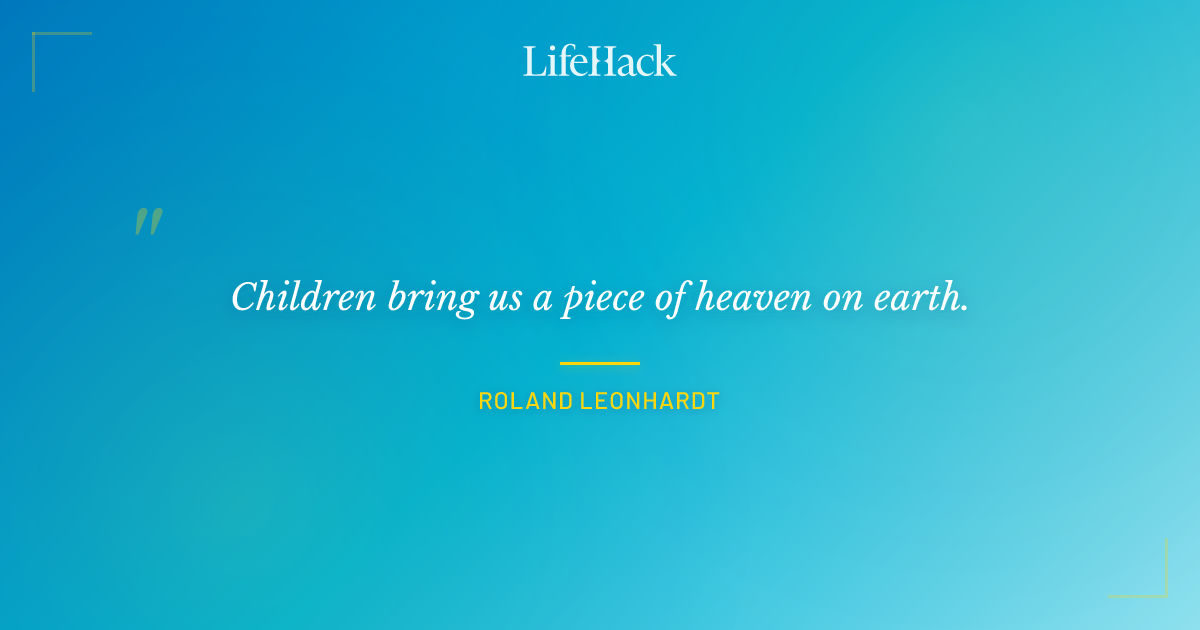 LifeHack

"

Children bring us a piece of heaven on earth.

ROLAND LEONHARDT